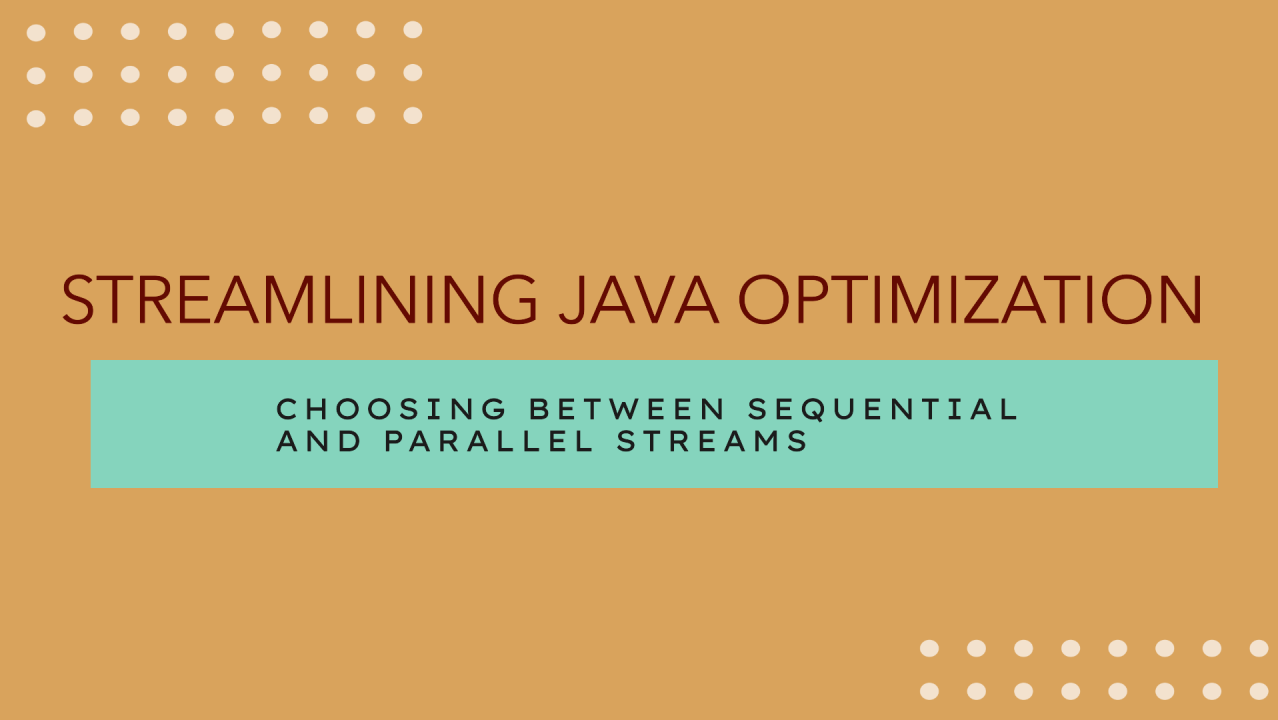 STREAMLINING JAVA OPTIMIZATION

CHOOSING BETWEEN SEQUENTIAL AND PARALLEL STREAMS